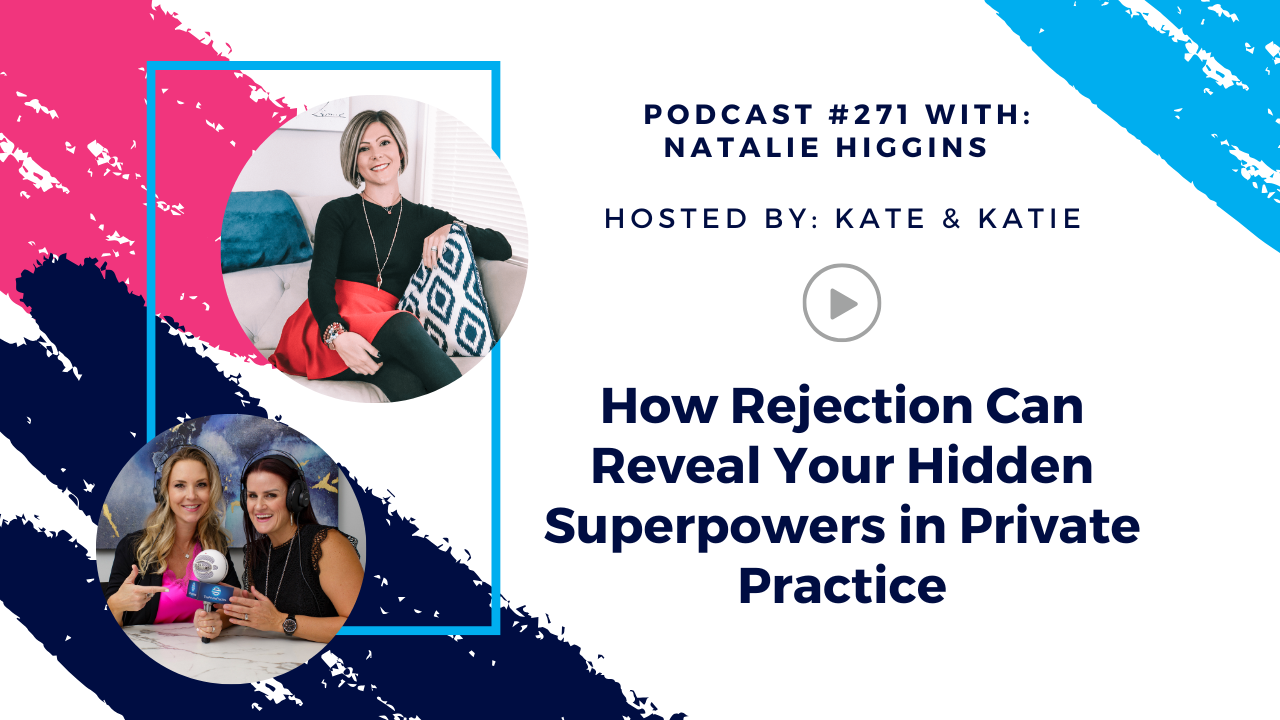 PODCAST #271 WITH: NATALIE HIGGINS

HOSTED BY: KATE & KATIE

How Rejection Can Reveal Your Hidden Superpowers in Private Practice